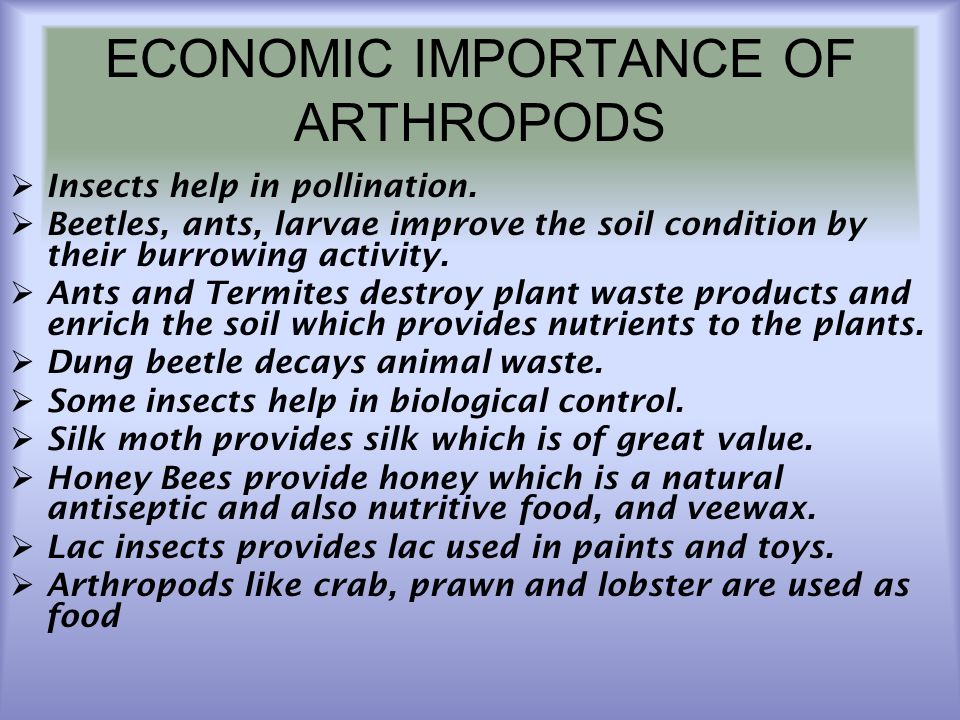 ECONOMIC IMPORTANCE OF ARTHROPODS

➢ Insects help in pollination.
➢ Beetles, ants, larvae improve the soil condition by their burrowing activity.
➢ Ants and Termites destroy plant waste products and enrich the soil which provides nutrients to the plants.
➢ Dung beetle decays animal waste.
➢ Some insects help in biological control.
➢ Silk moth provides silk which is of great value.
➢ Honey Bees provide honey which is a natural antiseptic and also nutritive food, and veewax.
➢ Lac insects provides lac used in paints and toys.
➢ Arthropods like crab, prawn and lobster are used as food